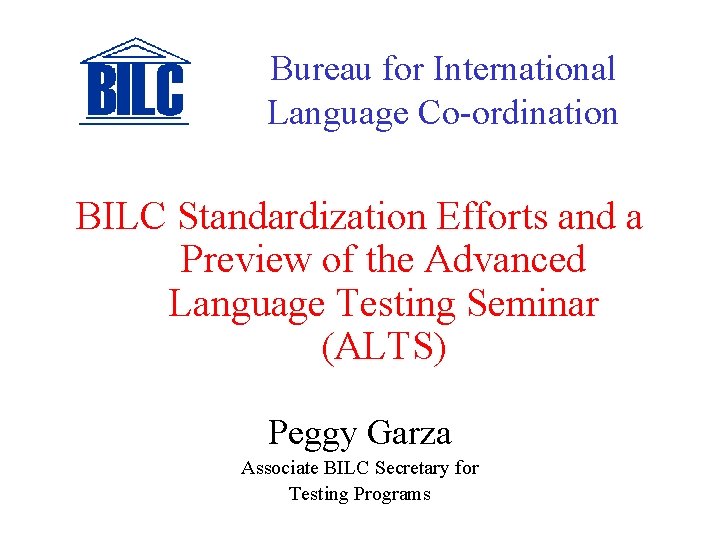 BILC

Bureau for International Language Co-ordination

BILC Standardization Efforts and a Preview of the Advanced Language Testing Seminar (ALTS)

Peggy Garza

Associate BILC Secretary for Testing Programs